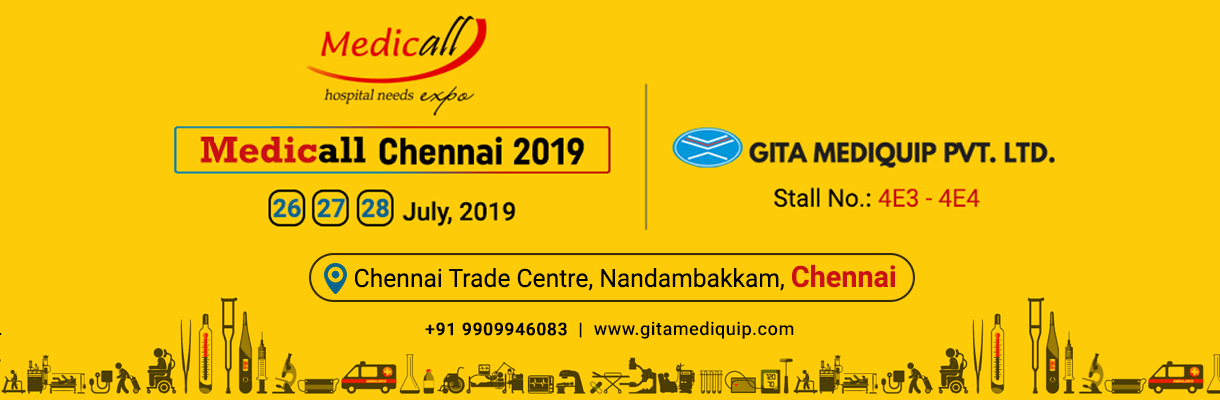 Medicall
hospital needs expo

Medicall Chennai 2019

26 27 28 July, 2019

GITA MEDIQUIP PVT. LTD.

Stall No.: 4E3 - 4E4

Chennai Trade Centre, Nandambakkam, Chennai

+91 9909946083 | www.gitamediquip.com